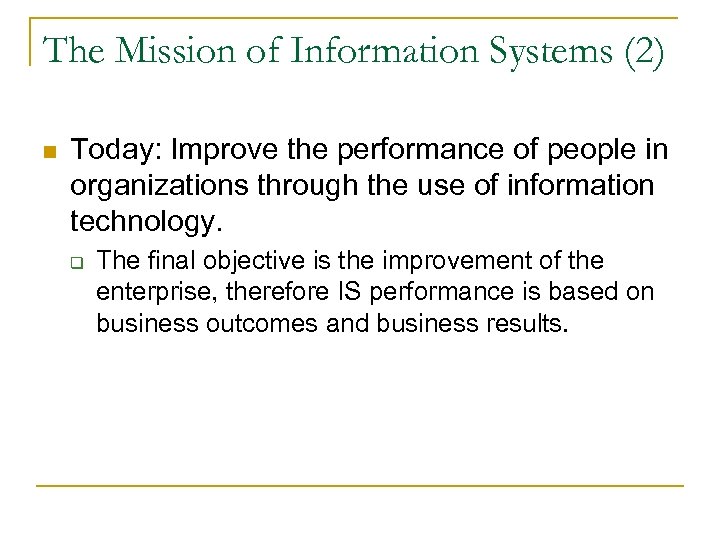 The Mission of Information Systems (2)

Today: Improve the performance of people in organizations through the use of information technology.

The final objective is the improvement of the enterprise, therefore IS performance is based on business outcomes and business results.